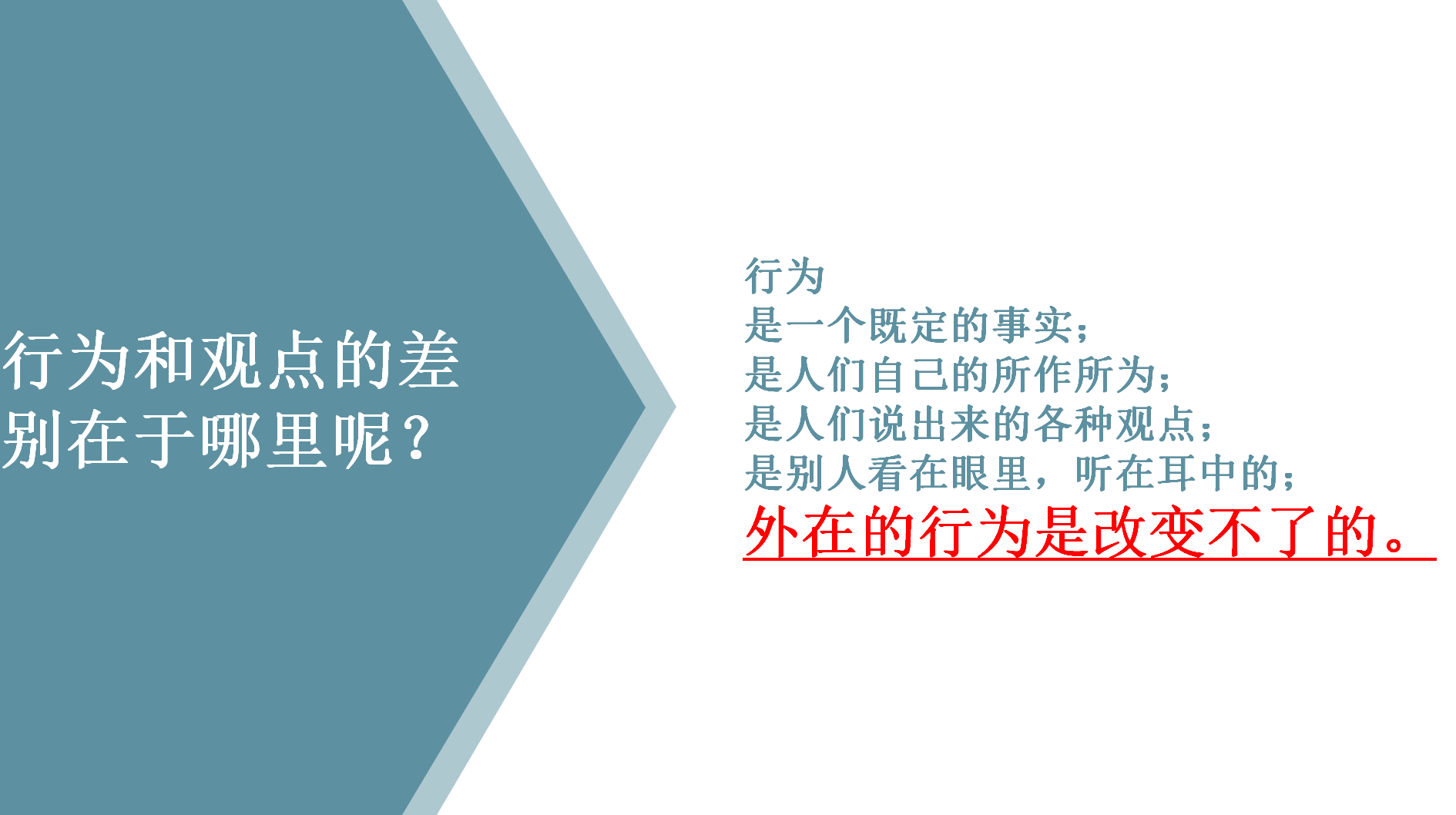 行为和观点的差别在于哪里呢？

行为
是一个既定的事实；
是人们自己的所作所为；
是人们说出来的各种观点；
是别人看在眼里，听在耳中的；
外在的行为是改变不了的。